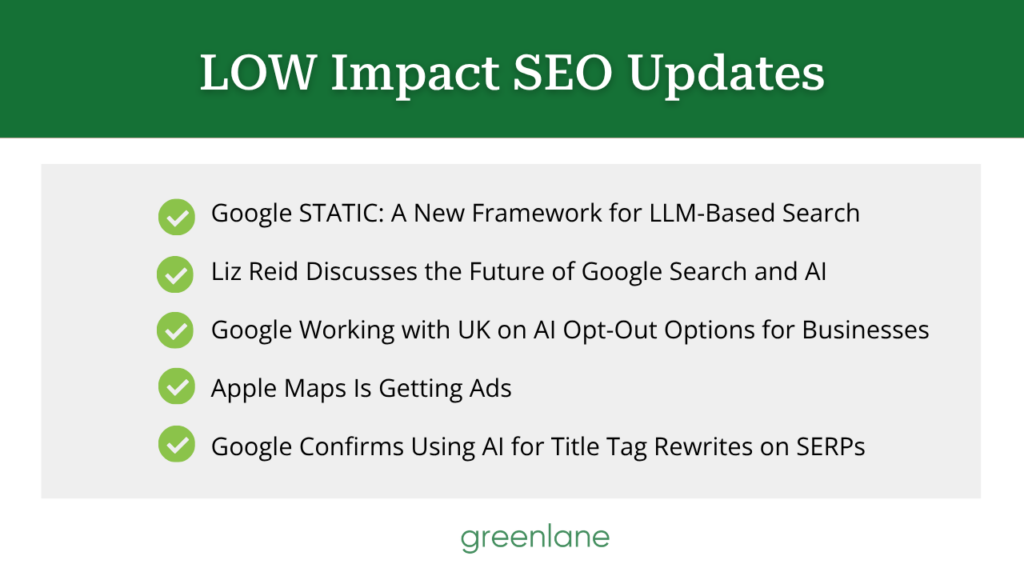 LOW Impact SEO Updates

Google STATIC: A New Framework for LLM-Based Search

Liz Reid Discusses the Future of Google Search and AI

Google Working with UK on AI Opt-Out Options for Businesses

Apple Maps Is Getting Ads

Google Confirms Using AI for Title Tag Rewrites on SERPs

greenlane